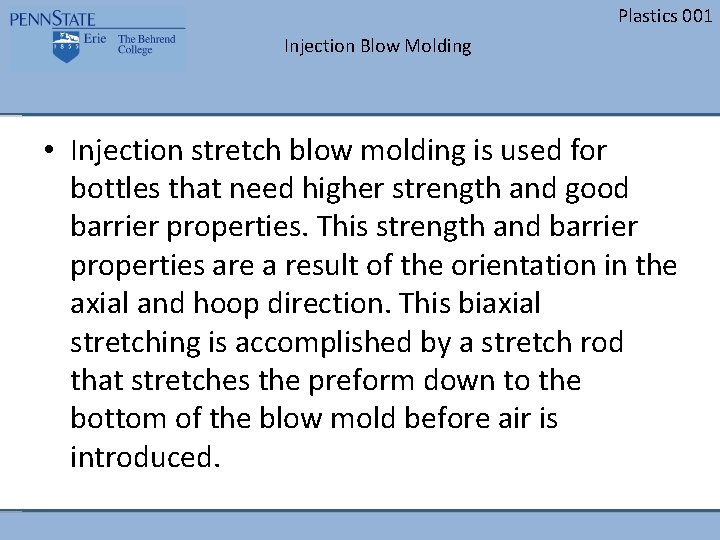 PENNSTATE
1855
Erie The Behrend College

Plastics 001

Injection Blow Molding

• Injection stretch blow molding is used for bottles that need higher strength and good barrier properties. This strength and barrier properties are a result of the orientation in the axial and hoop direction. This biaxial stretching is accomplished by a stretch rod that stretches the preform down to the bottom of the blow mold before air is introduced.